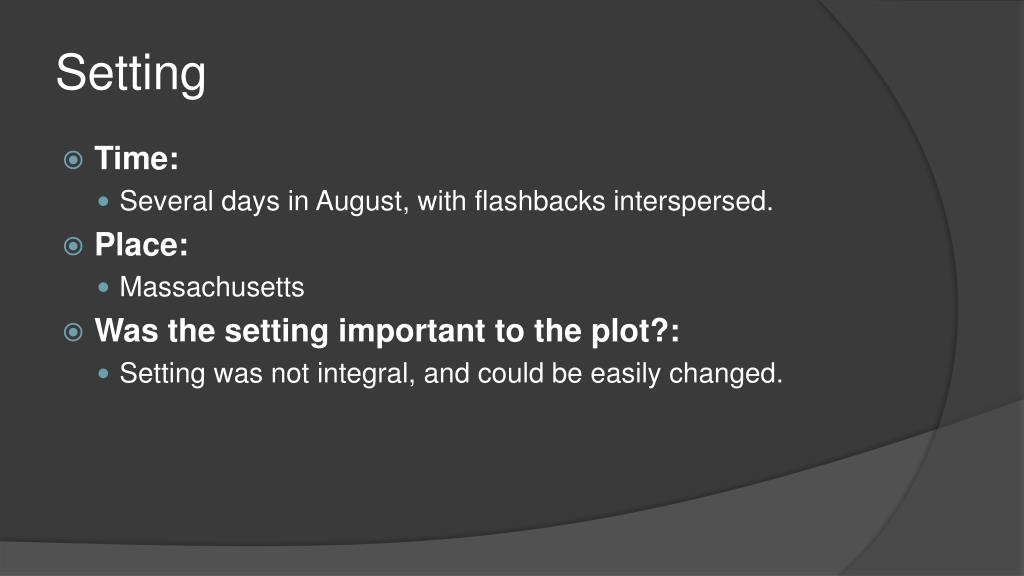 Setting

Time:
Several days in August, with flashbacks interspersed.

Place:
Massachusetts

Was the setting important to the plot?:
Setting was not integral, and could be easily changed.